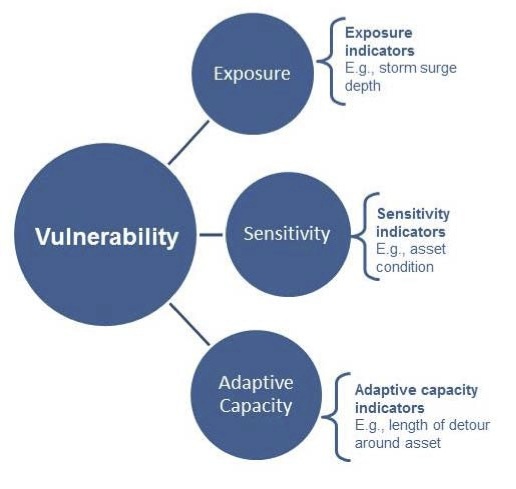 Vulnerability

Exposure

Exposure indicators
E.g., storm surge depth

Sensitivity

Sensitivity indicators
E.g., asset condition

Adaptive Capacity

Adaptive capacity indicators
E.g., length of detour around asset